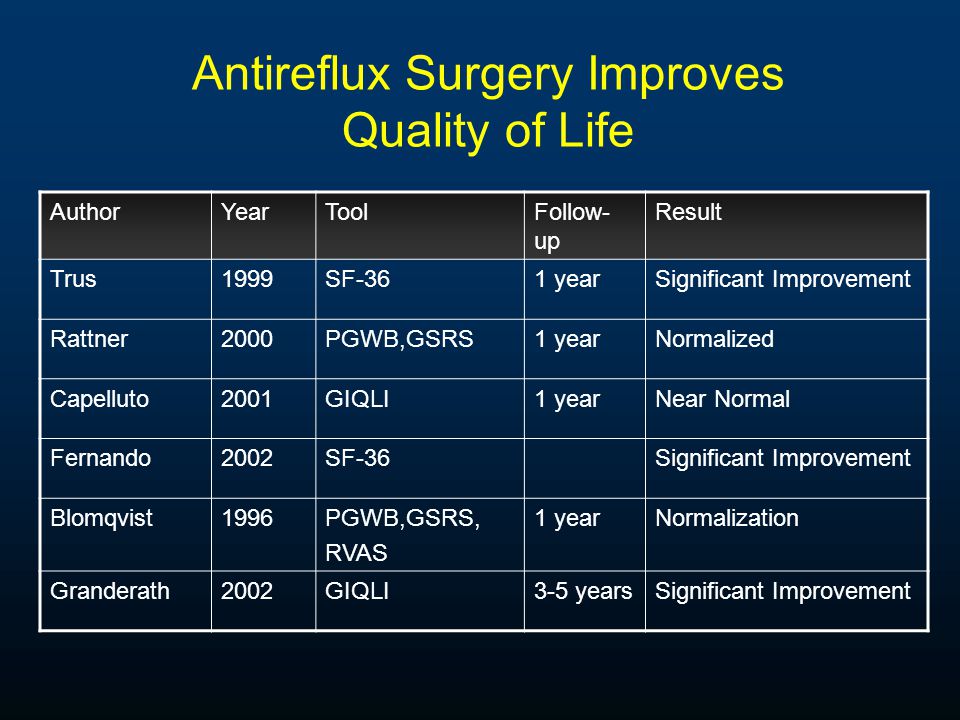 Antireflux Surgery Improves Quality of Life

| Author | Year | Tool | Follow-up | Result |
|---|---|---|---|---|
| Trus | 1999 | SF-36 | 1 year | Significant Improvement |
| Rattner | 2000 | PGWB,GSRS | 1 year | Normalized |
| Capelluto | 2001 | GIQLI | 1 year | Near Normal |
| Fernando | 2002 | SF-36 | | Significant Improvement |
| Blomqvist | 1996 | PGWB,GSRS, RVAS | 1 year | Normalization |
| Granderath | 2002 | GIQLI | 3-5 years | Significant Improvement |